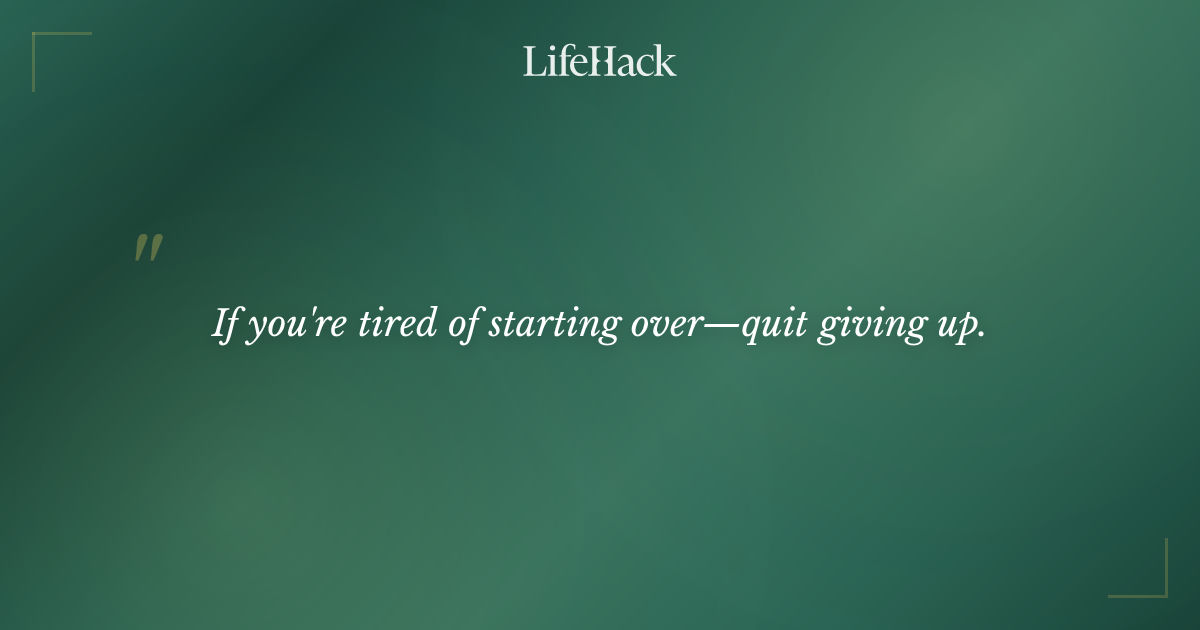 LifeHack

"

If you're tired of starting over—quit giving up.